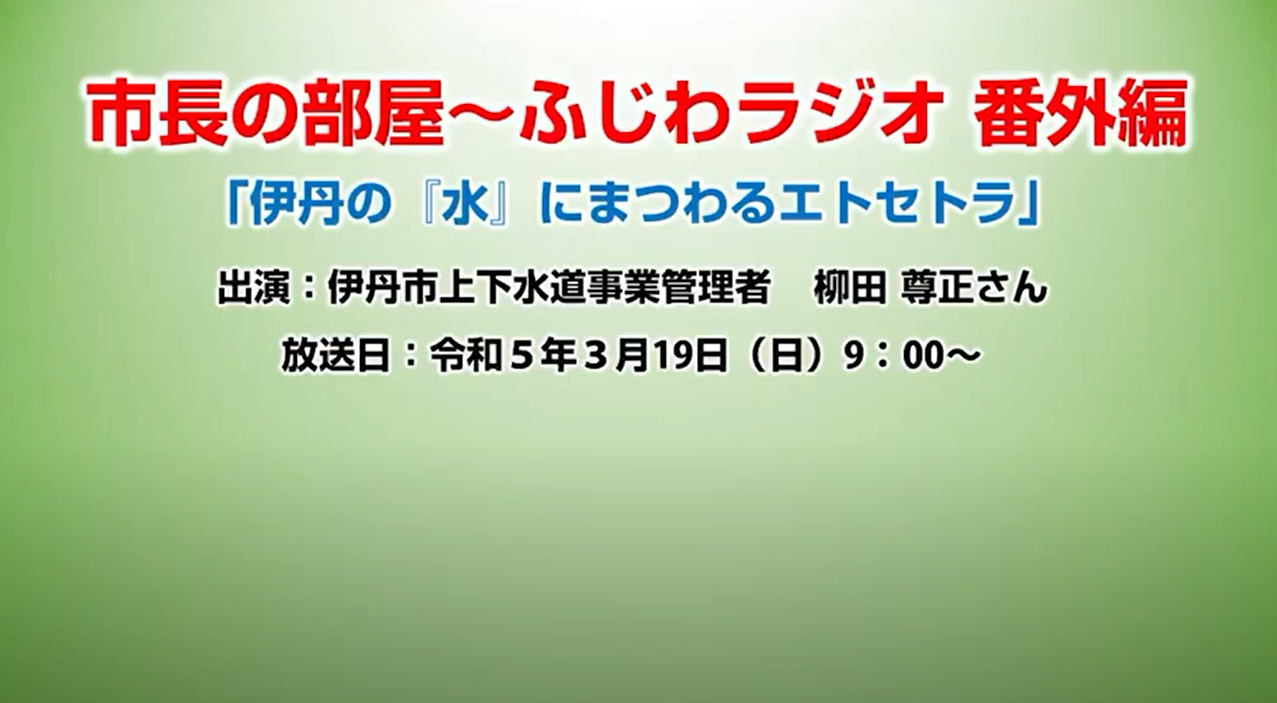 市長の部屋～ふじわラジオ　番外編

「伊丹の『水』にまつわるエトセトラ」

出演：伊丹市上下水道事業管理者　柳田 尊正さん

放送日：令和５年３月19日（日）9：00～